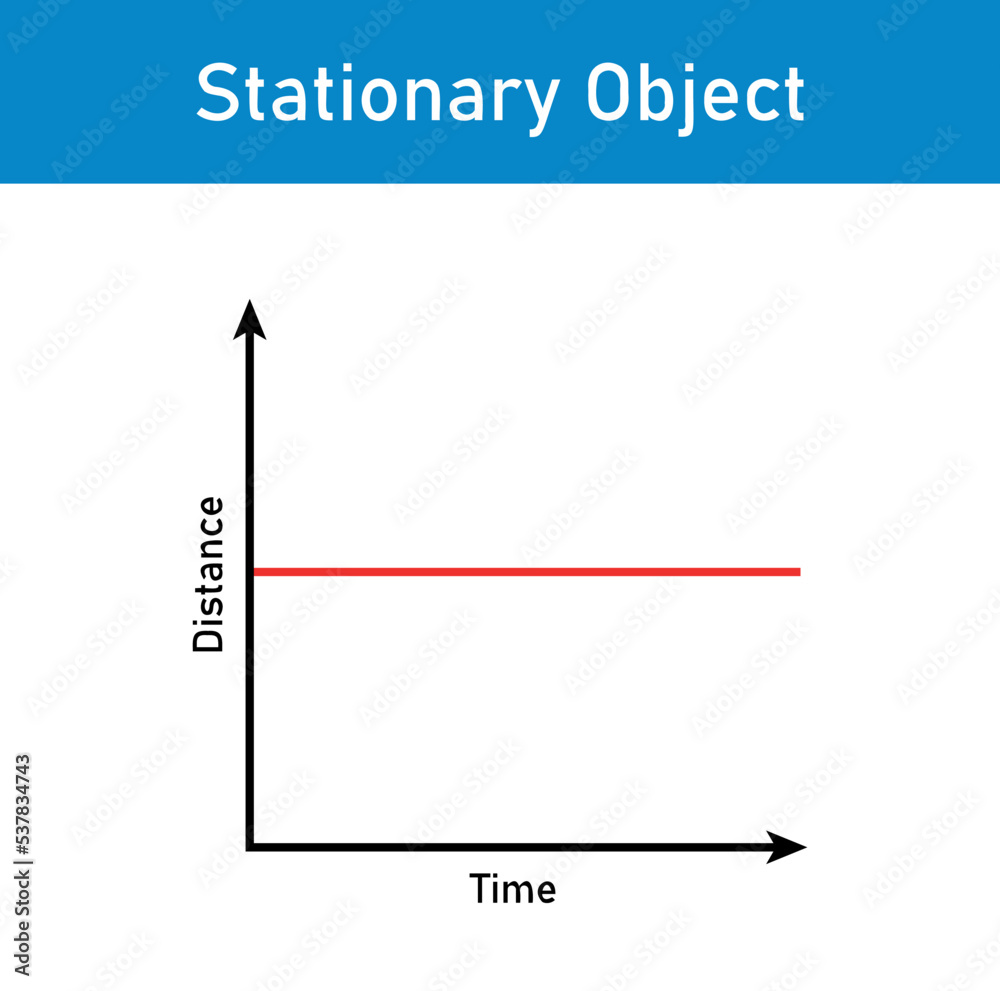 Stationary Object

Distance

Time

Adobe Stock | #537834743